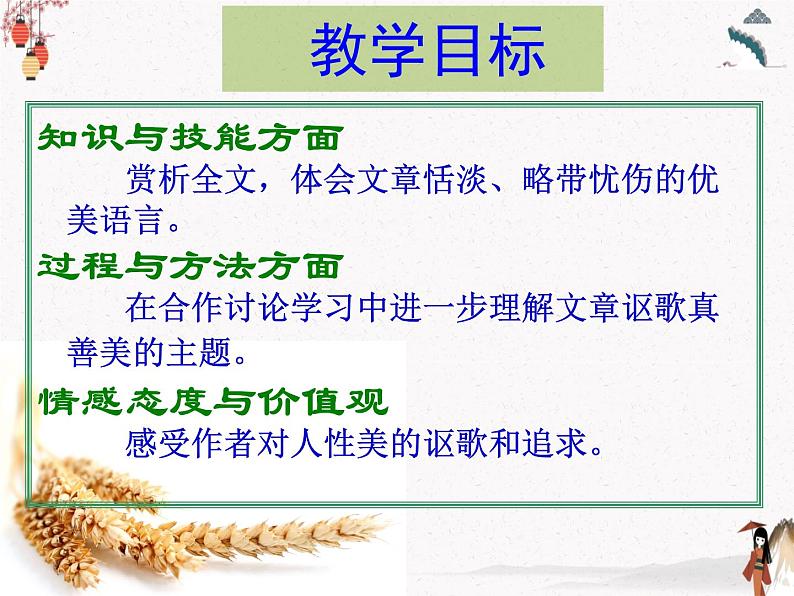 教学目标

知识与技能方面

赏析全文，体会文章恬淡、略带忧伤的优美语言。

过程与方法方面

在合作讨论学习中进一步理解文章讴歌真善美的主题。

情感态度与价值观

感受作者对人性美的讴歌和追求。